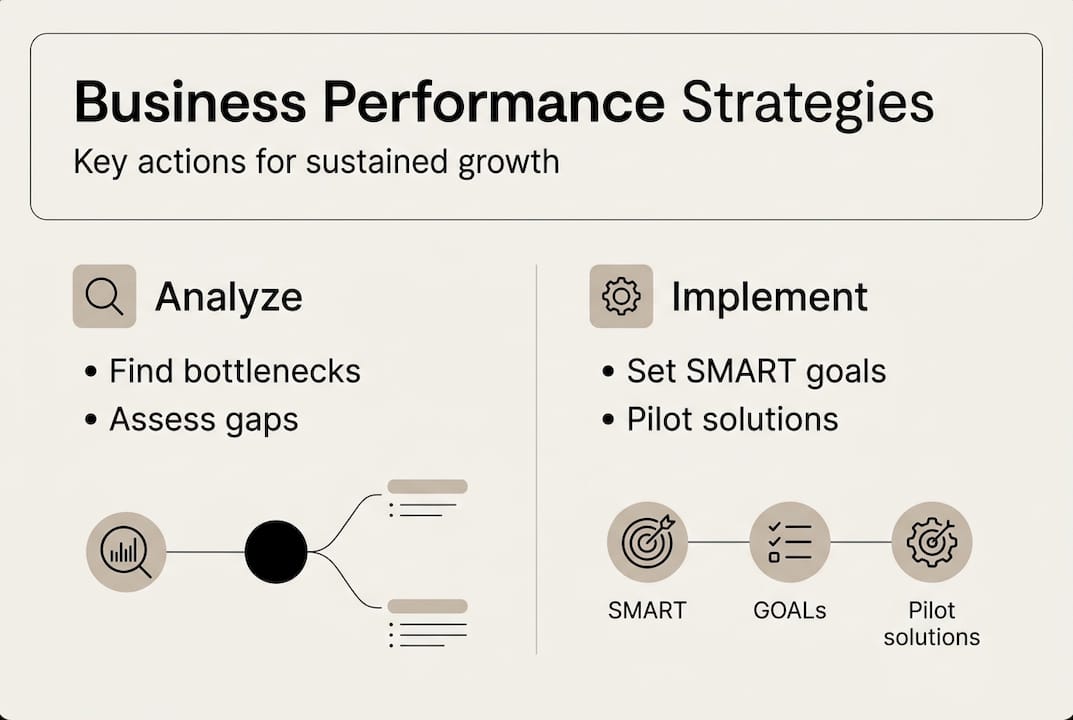 Business Performance Strategies

Key actions for sustained growth

Analyze

• Find bottlenecks
• Assess gaps

Implement

• Set SMART goals
• Pilot solutions

SMART

GOALs

Pilot solutions